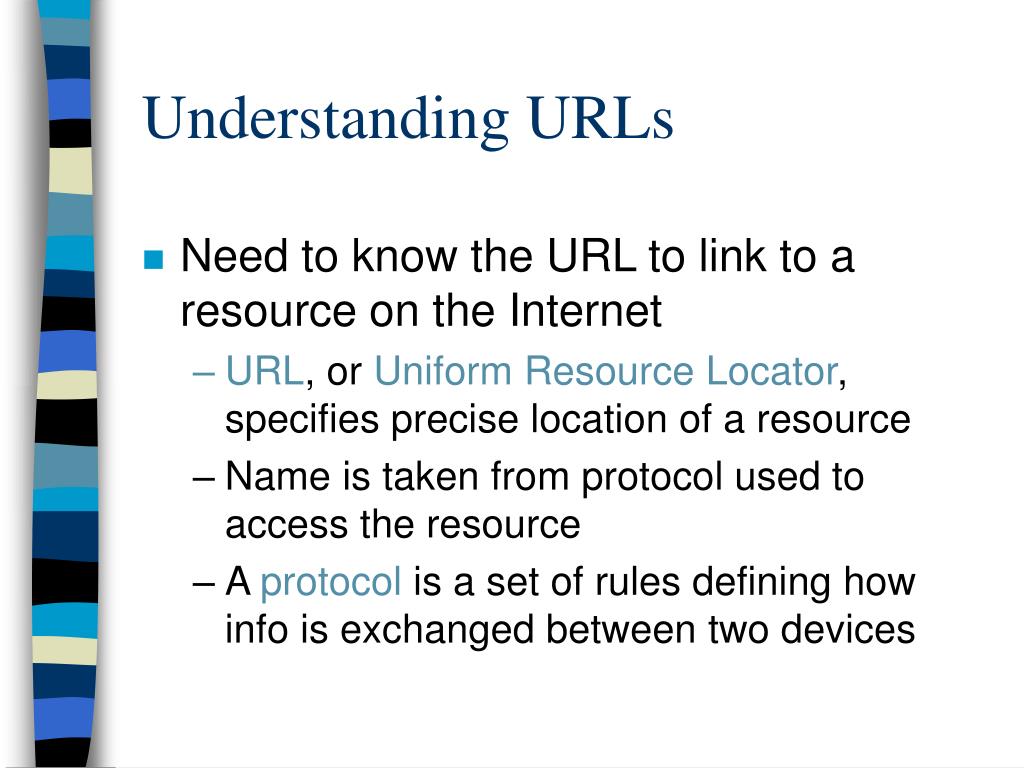 Understanding URLs

Need to know the URL to link to a resource on the Internet

– URL, or Uniform Resource Locator, specifies precise location of a resource

– Name is taken from protocol used to access the resource

– A protocol is a set of rules defining how info is exchanged between two devices